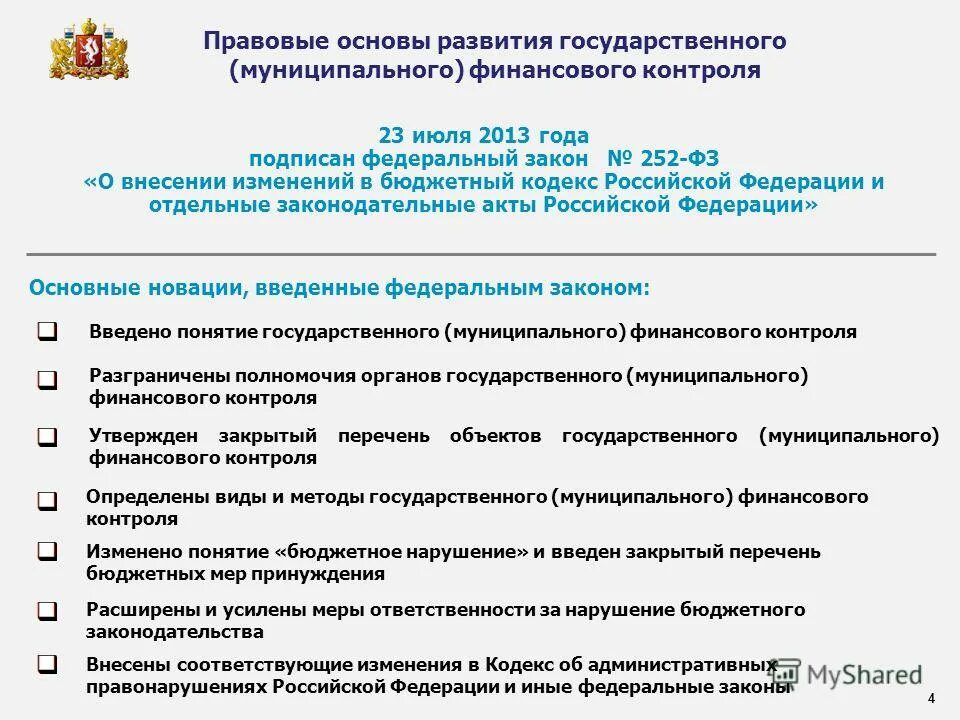 Правовые основы развития государственного (муниципального) финансового контроля

23 июля 2013 года подписан федеральный закон № 252-ФЗ «О внесении изменений в бюджетный кодекс Российской Федерации и отдельные законодательные акты Российской Федерации»

Основные новации, введенные федеральным законом:

Введено понятие государственного (муниципального) финансового контроля

Разграничены полномочия органов государственного (муниципального) финансового контроля

Утвержден закрытый перечень объектов государственного (муниципального) финансового контроля

Определены виды и методы государственного (муниципального) финансового контроля

Изменено понятие «бюджетное нарушение» и введен закрытый перечень бюджетных мер принуждения

Расширены и усилены меры ответственности за нарушение бюджетного законодательства

Внесены соответствующие изменения в Кодекс об административных правонарушениях Российской Федерации и иные федеральные законы

MyShared

4